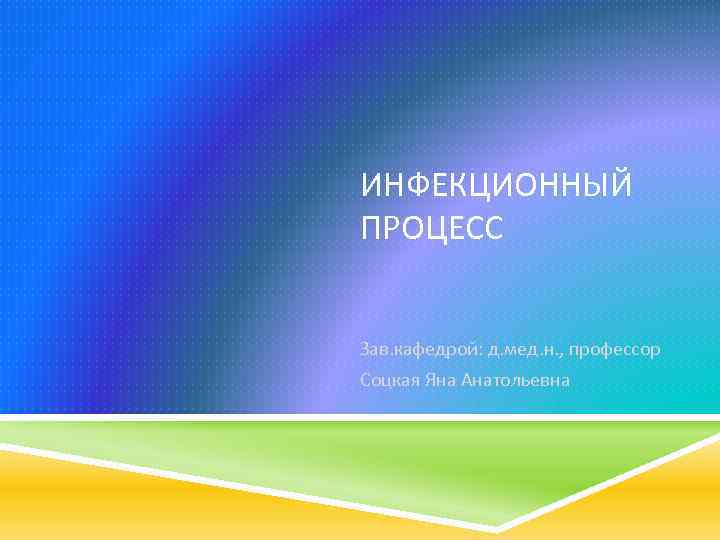 ИНФЕКЦИОННЫЙ ПРОЦЕСС

Зав.кафедрой: д.мед.н., профессор
Соцкая Яна Анатольевна